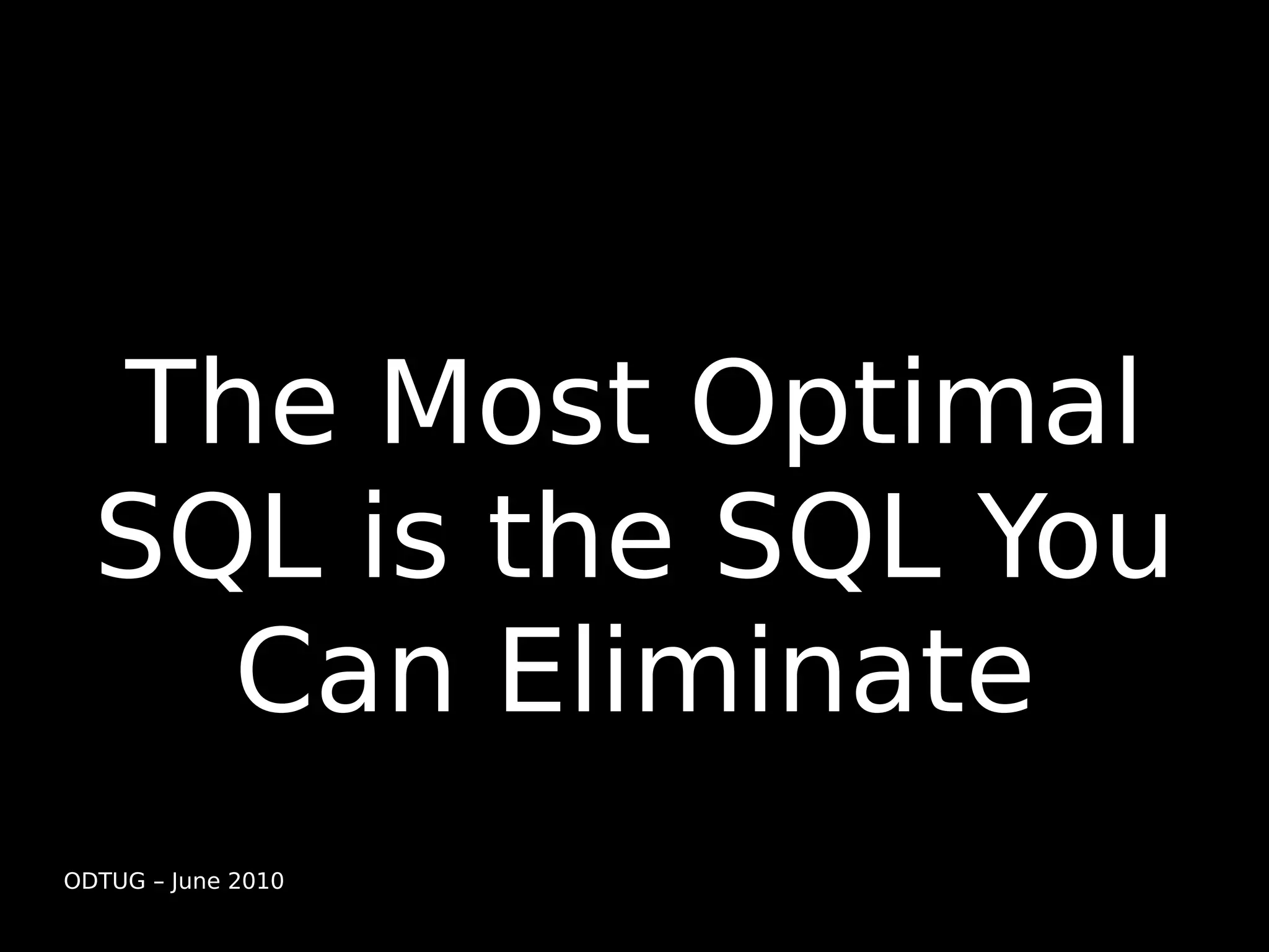 The Most Optimal SQL is the SQL You Can Eliminate

ODTUG – June 2010